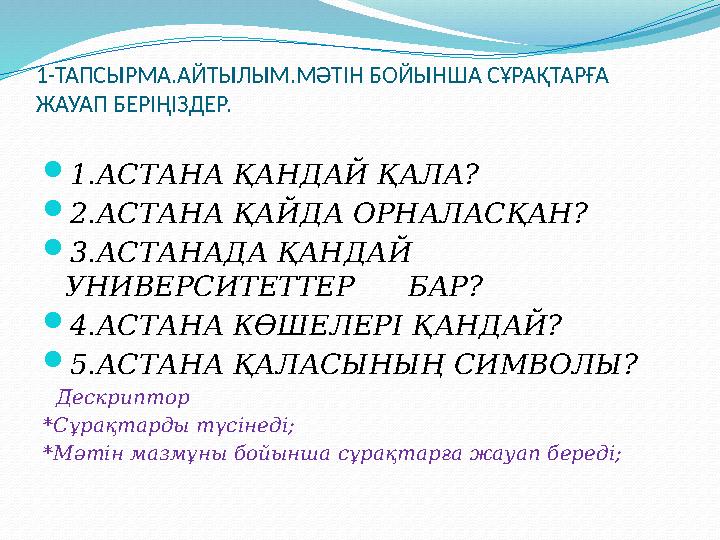 1-ТАПСЫРМА.АЙТЫЛЫМ.МӘТІН БОЙЫНША СҰРАҚТАРҒА ЖАУАП БЕРІҢІЗДЕР.

1.АСТАНА ҚАНДАЙ ҚАЛА?
2.АСТАНА ҚАЙДА ОРНАЛАСҚАН?
3.АСТАНАДА ҚАНДАЙ УНИВЕРСИТЕТТЕР БАР?
4.АСТАНА КӨШЕЛЕРІ ҚАНДАЙ?
5.АСТАНА ҚАЛАСЫНЫҢ СИМВОЛЫ?

Дескриптор
*Сұрақтарды түсінеді;
*Мәтін мазмұны бойынша сұрақтарға жауап береді;